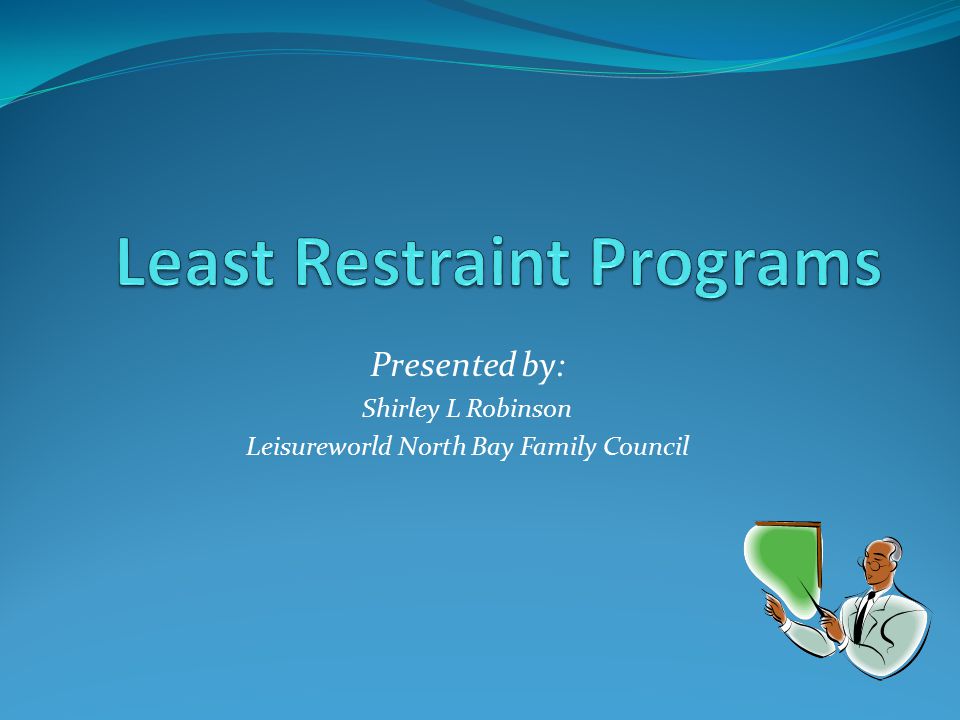 Least Restraint Programs

Presented by:
Shirley L Robinson
Leisureworld North Bay Family Council